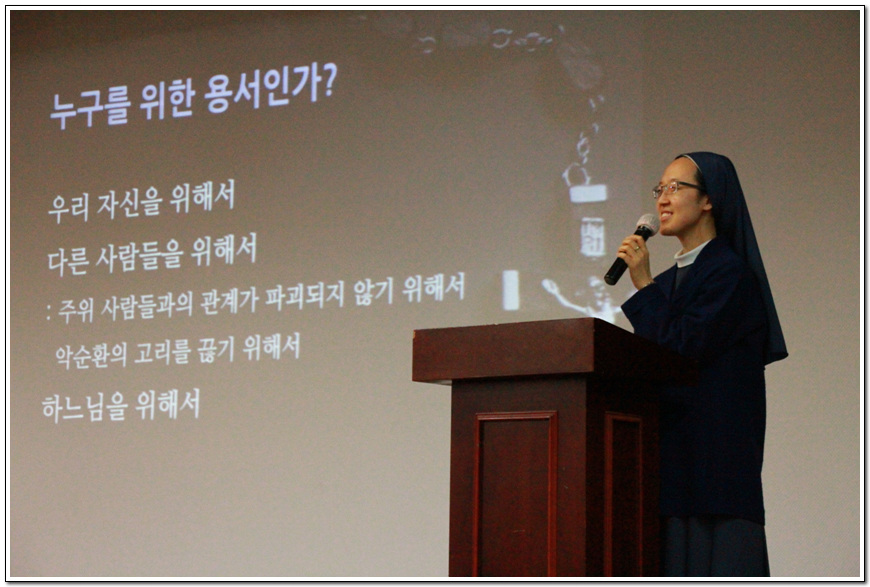 누구를 위한 용서인가?

우리 자신을 위해서

다른 사람들을 위해서

: 주위 사람들과의 관계가 파괴되지 않기 위해서

악순환의 고리를 끊기 위해서

하느님을 위해서